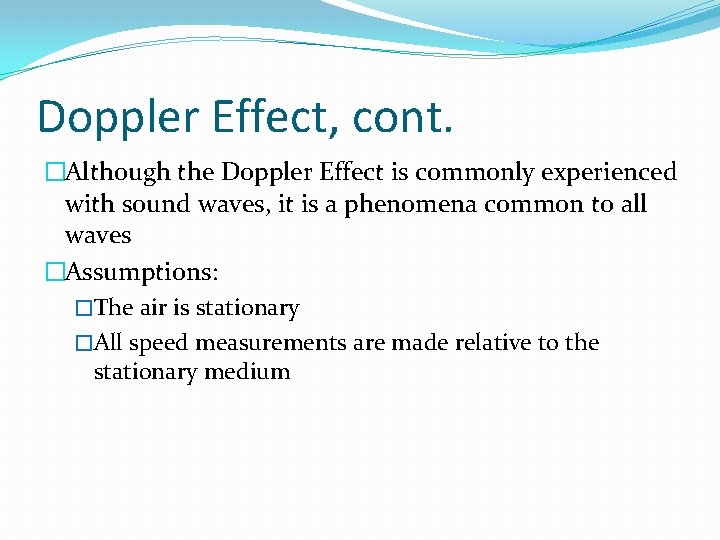 Doppler Effect, cont.

□Although the Doppler Effect is commonly experienced with sound waves, it is a phenomena common to all waves

□Assumptions:

□The air is stationary

□All speed measurements are made relative to the stationary medium